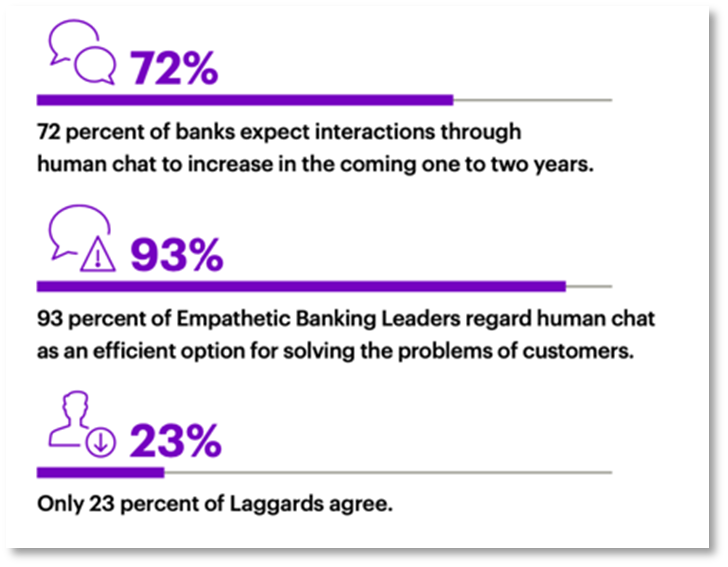 72%

72 percent of banks expect interactions through human chat to increase in the coming one to two years.

93%

93 percent of Empathetic Banking Leaders regard human chat as an efficient option for solving the problems of customers.

23%

Only 23 percent of Laggards agree.